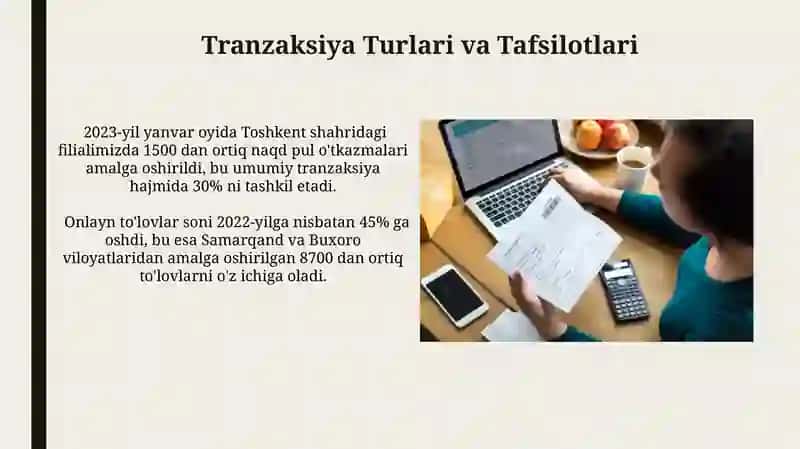 Tranzaksiya Turlari va Tafsilotlari

2023-yil yanvar oyida Toshkent shahridagi filialimizda 1500 dan ortiq naqd pul o'tkazmalari amalga oshirildi, bu umumiy tranzaksiya hajmida 30% ni tashkil etadi.

Onlayn to'lovlar soni 2022-yilga nisbatan 45% ga oshdi, bu esa Samarqand va Buxoro viloyatlaridan amalga oshirilgan 8700 dan ortiq to'lovlarni o'z ichiga oladi.